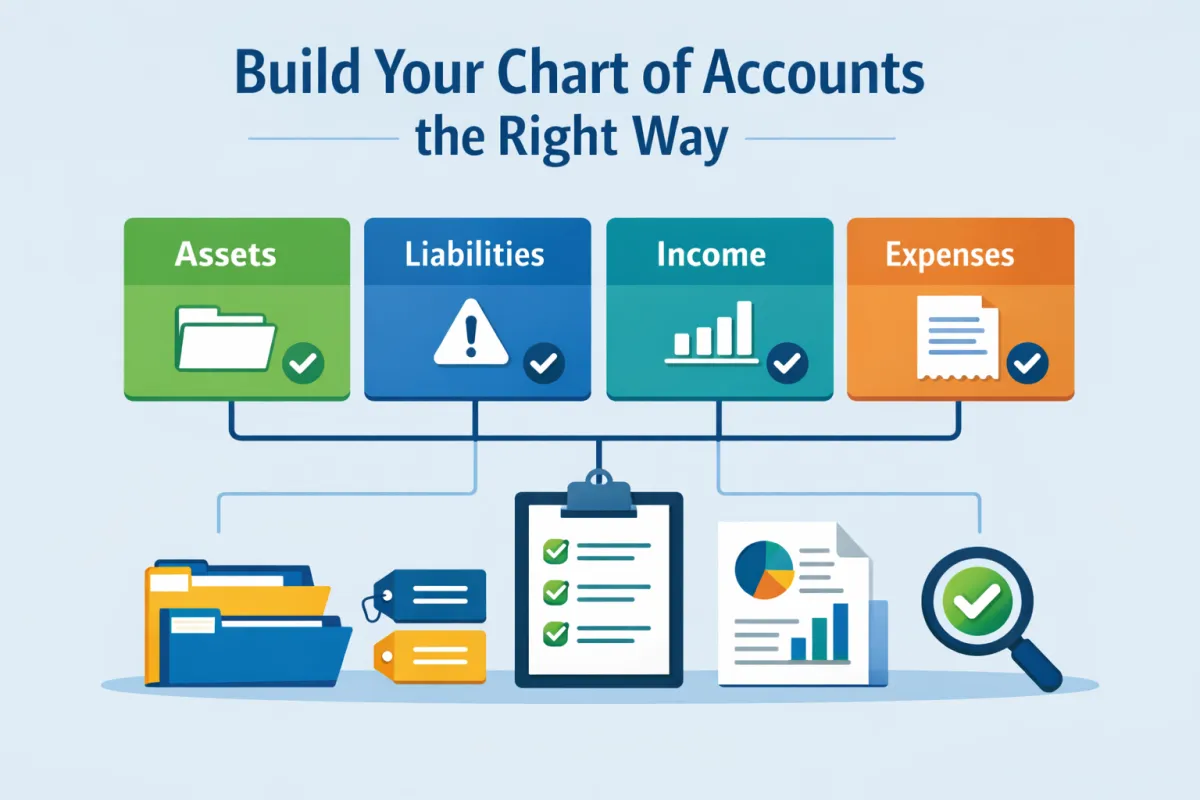 Build Your Chart of Accounts
the Right Way

Assets

Liabilities

Income

Expenses